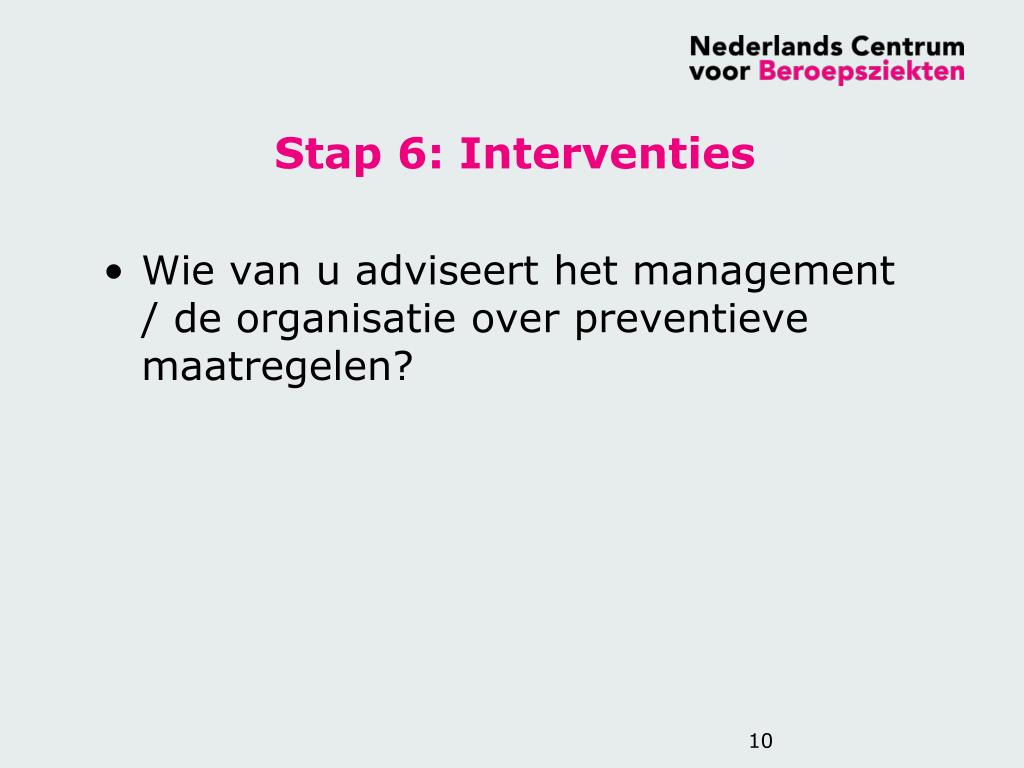 Nederlands Centrum
voor Beroepsziekten

Stap 6: Interventies

• Wie van u adviseert het management / de organisatie over preventieve maatregelen?

10